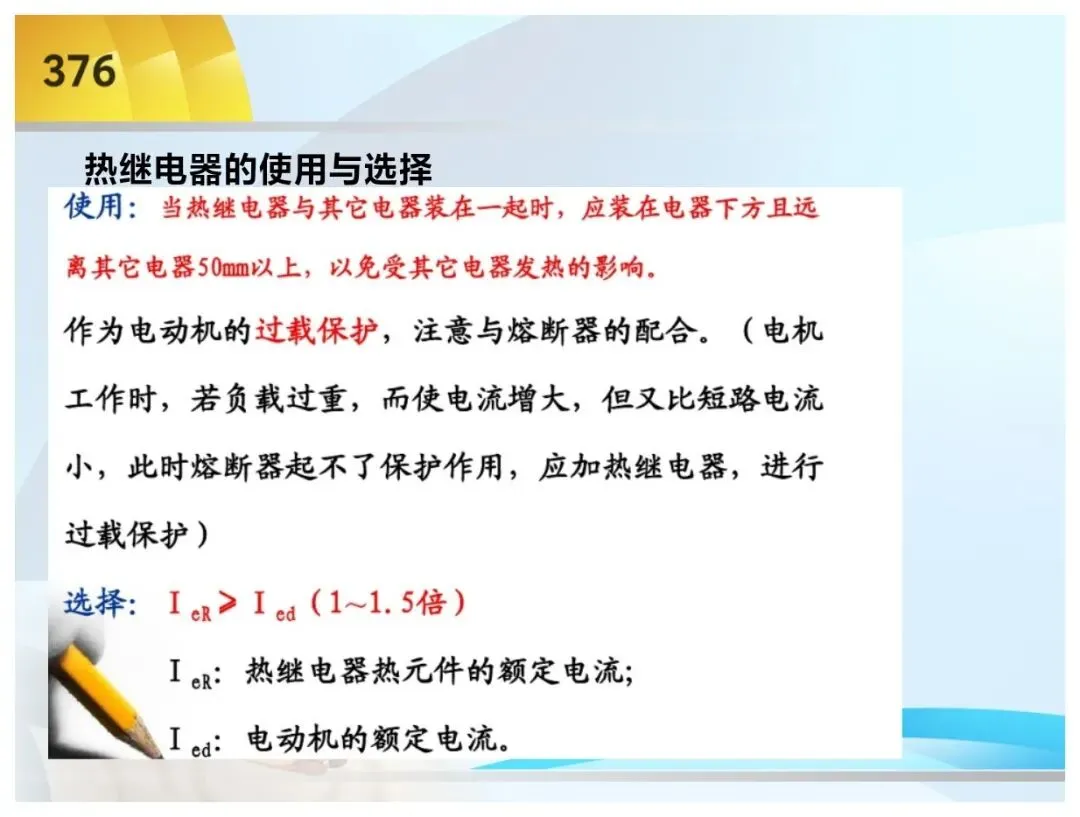 376

热继电器的使用与选择

使用：当热继电器与其它电器装在一起时，应装在电器下方且远离其它电器50mm以上，以免受其它电器发热的影响。

作为电动机的过载保护，注意与熔断器的配合。（电机工作时，若负载过重，而使电流增大，但又比短路电流小，此时熔断器起不了保护作用，应加热继电器，进行过载保护）

选择：$I_{eR} \geqslant I_{ed}$（1~1.5倍）

$I_{eR}$：热继电器热元件的额定电流；

$I_{ed}$：电动机的额定电流。